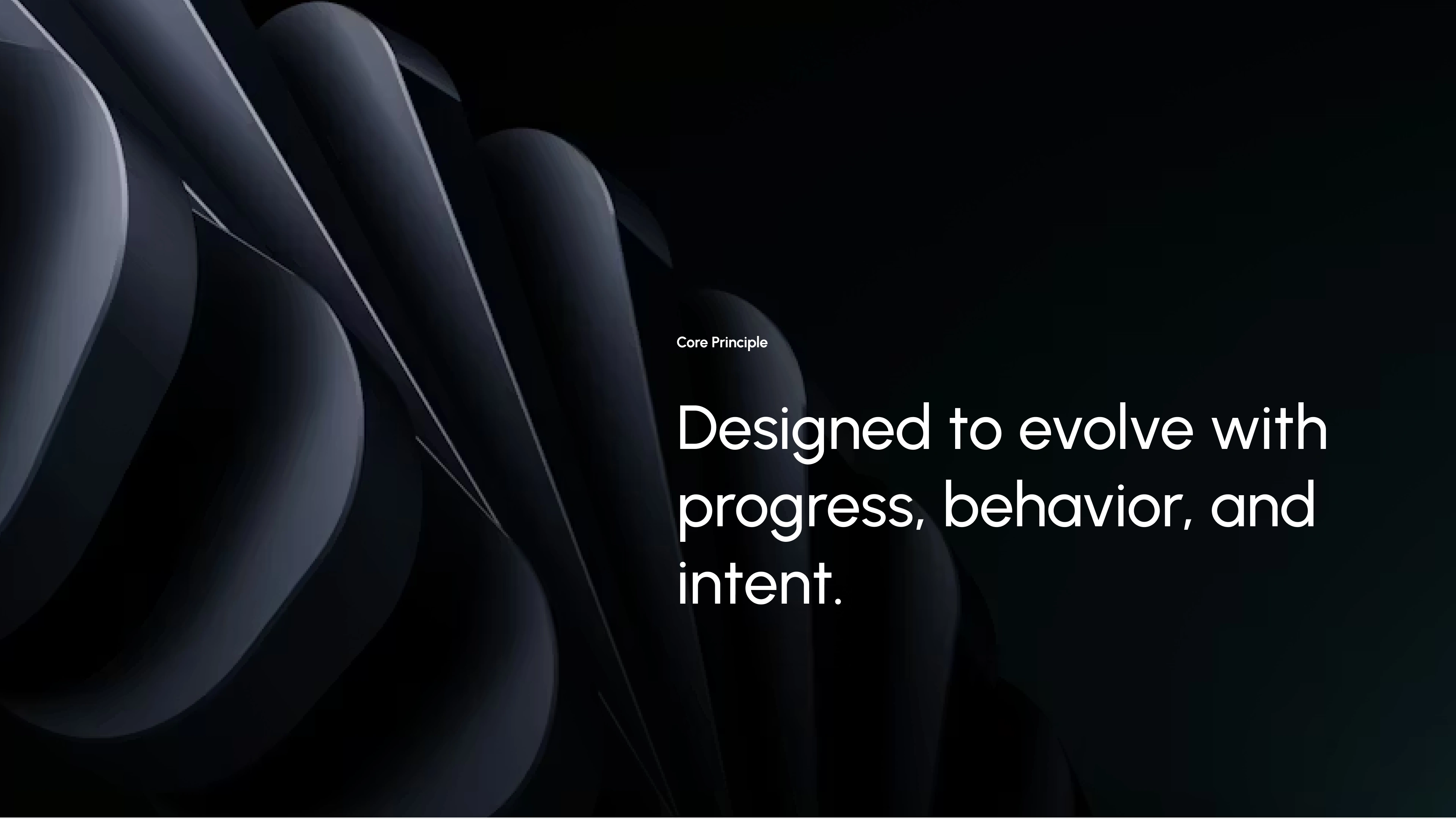 Core Principle

Designed to evolve with progress, behavior, and intent.